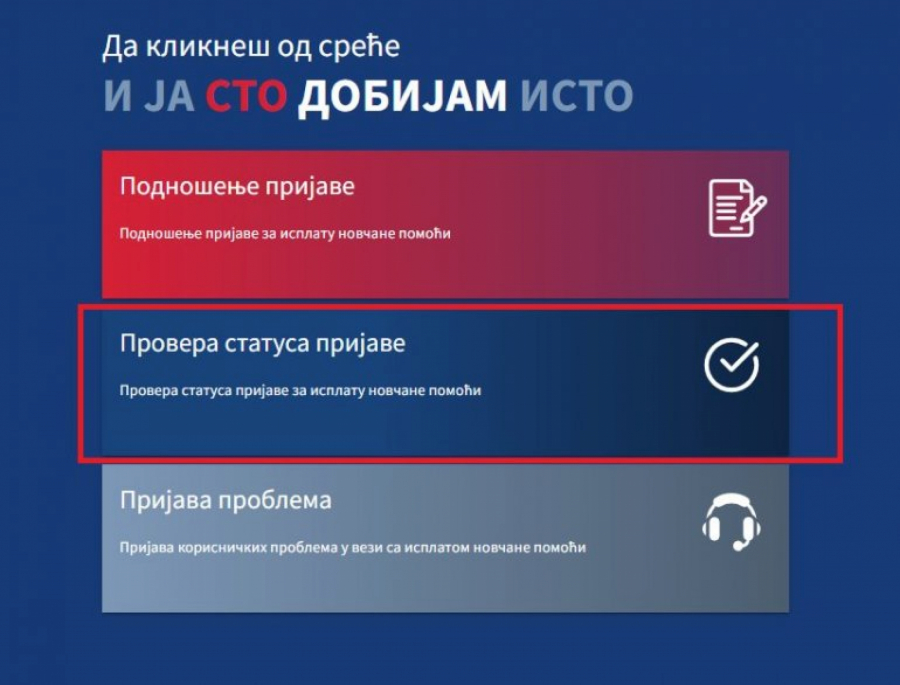 Да кликнеш од среће

И ЈА СТО ДОБИЈАМ ИСТО

Подношење пријаве

Подношење пријаве за исплату новчане помоћи

Провера статуса пријаве

Провера статуса пријаве за исплату новчане помоћи

Пријава проблема

Пријава корисничких проблема у вези са исплатом новчане помоћи